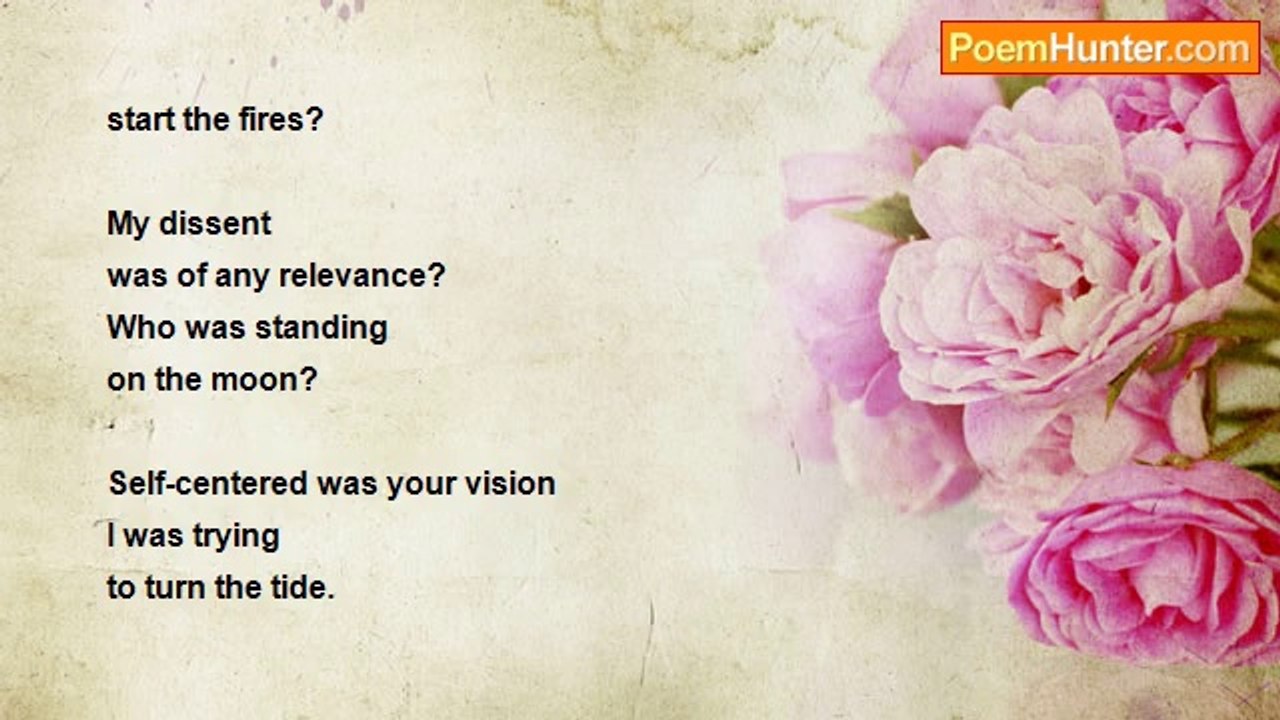 PoemHunter.com

start the fires?

My dissent
was of any relevance?
Who was standing
on the moon?

Self-centered was your vision
I was trying
to turn the tide.